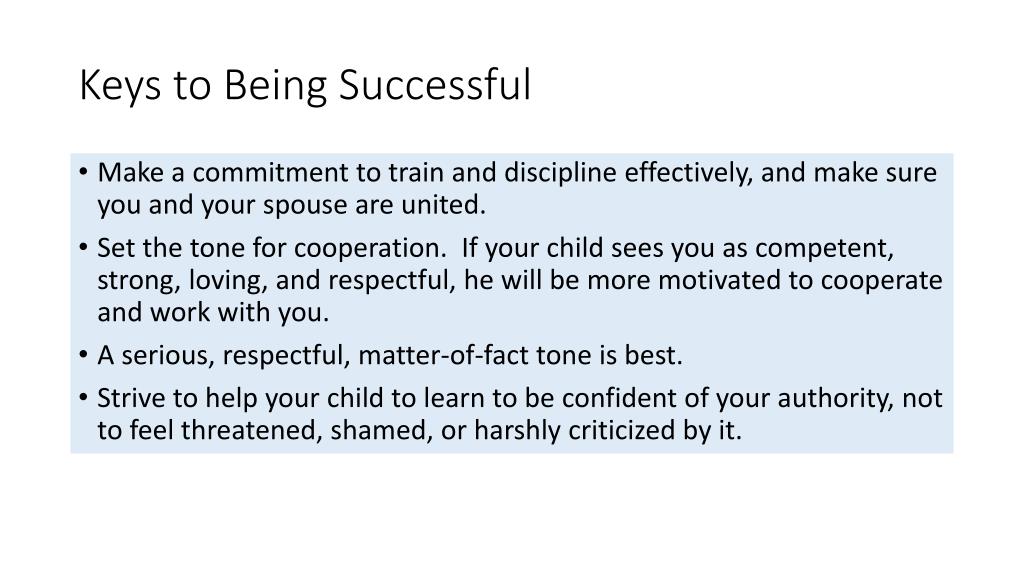 Keys to Being Successful

• Make a commitment to train and discipline effectively, and make sure you and your spouse are united.
• Set the tone for cooperation.  If your child sees you as competent, strong, loving, and respectful, he will be more motivated to cooperate and work with you.
• A serious, respectful, matter-of-fact tone is best.
• Strive to help your child to learn to be confident of your authority, not to feel threatened, shamed, or harshly criticized by it.